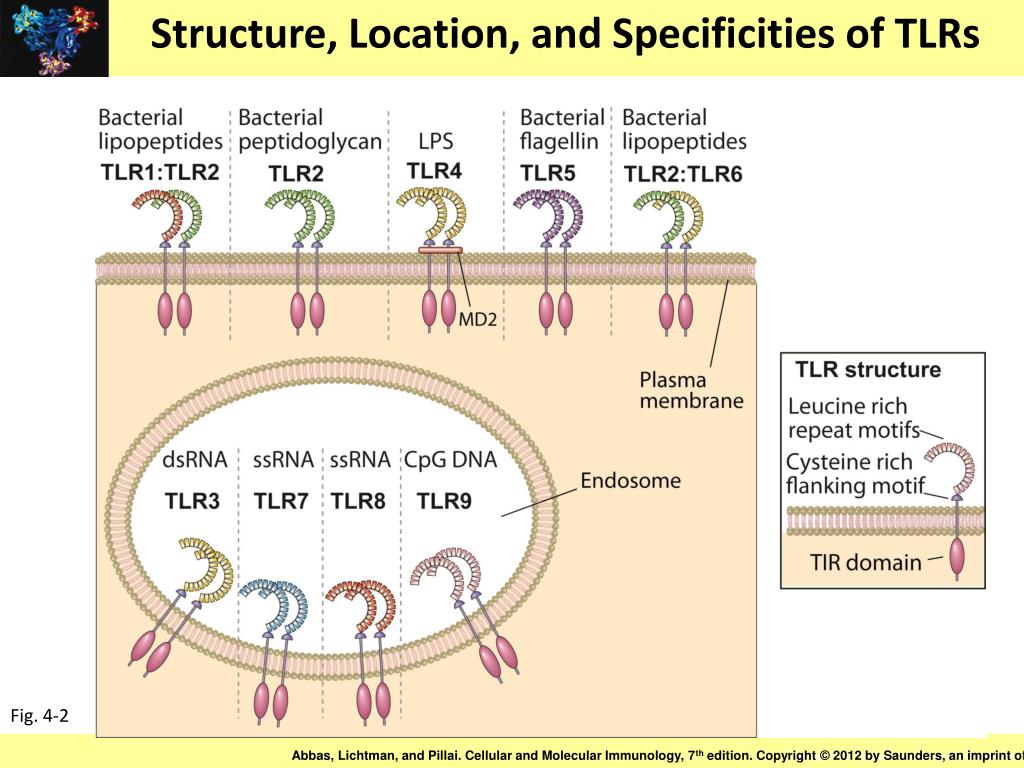 Structure, Location, and Specificities of TLRs

Bacterial lipopeptides
TLR1:TLR2

Bacterial peptidoglycan
TLR2

LPS
TLR4

Bacterial flagellin
TLR5

Bacterial lipopeptides
TLR2:TLR6

MD2

Plasma membrane

dsRNA
TLR3

ssRNA
TLR7

ssRNA
TLR8

CpG DNA
TLR9

Endosome

TLR structure
Leucine rich repeat motifs
Cysteine rich flanking motif
TIR domain

Fig. 4-2

Abbas, Lichtman, and Pillai. Cellular and Molecular Immunology, 7$^{th}$ edition. Copyright © 2012 by Saunders, an imprint of